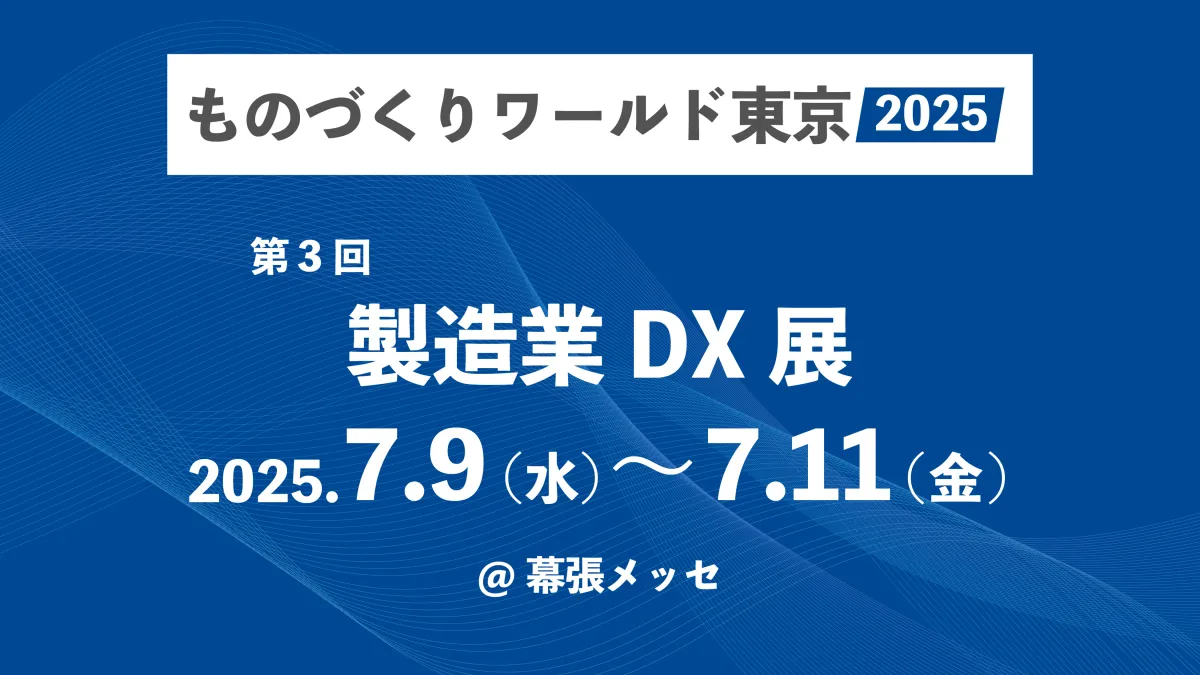 ものづくりワールド東京 2025

第3回
製造業 DX 展

2025.7.9（水）〜7.11（金）

@ 幕張メッセ